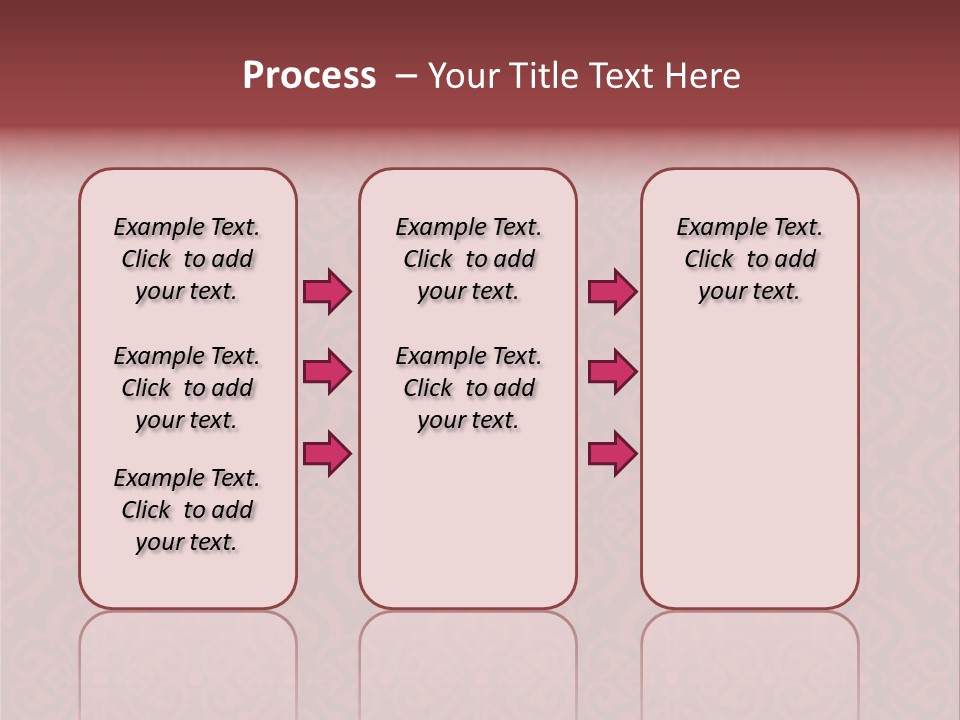 Process – Your Title Text Here

Example Text. Click to add your text.

Example Text. Click to add your text.

Example Text. Click to add your text.

Example Text. Click to add your text.

Example Text. Click to add your text.

Example Text. Click to add your text.